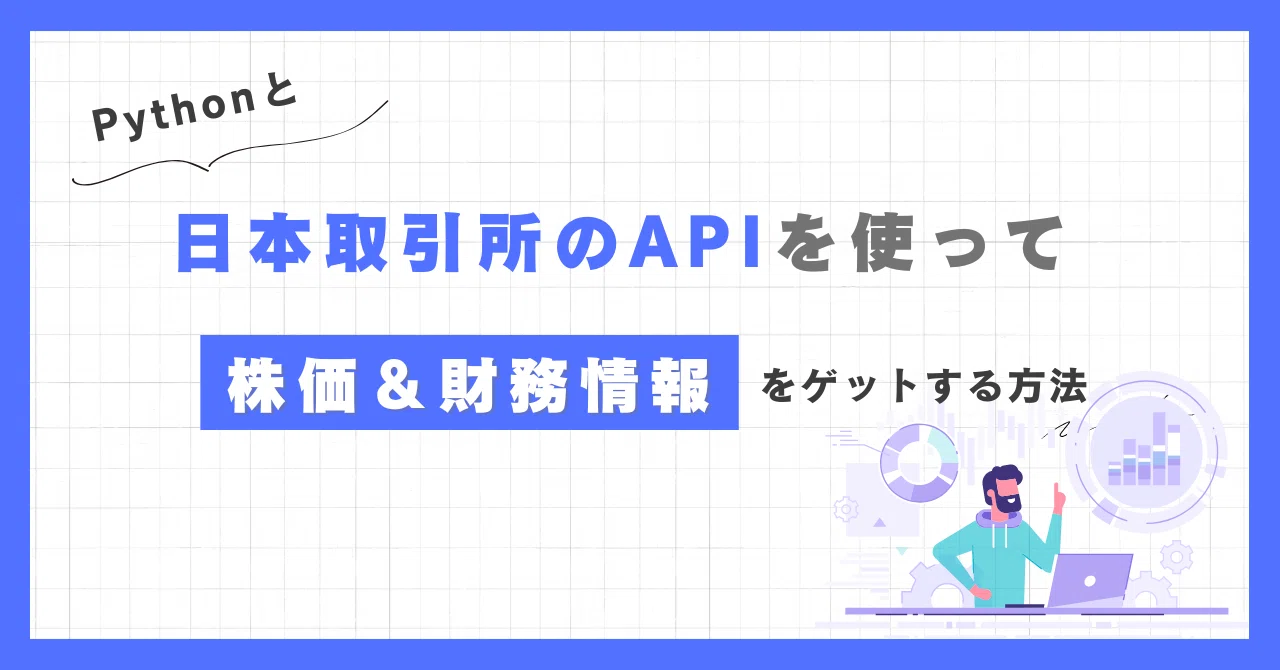 Pythonと

日本取引所のAPIを使って

株価＆財務情報 をゲットする方法